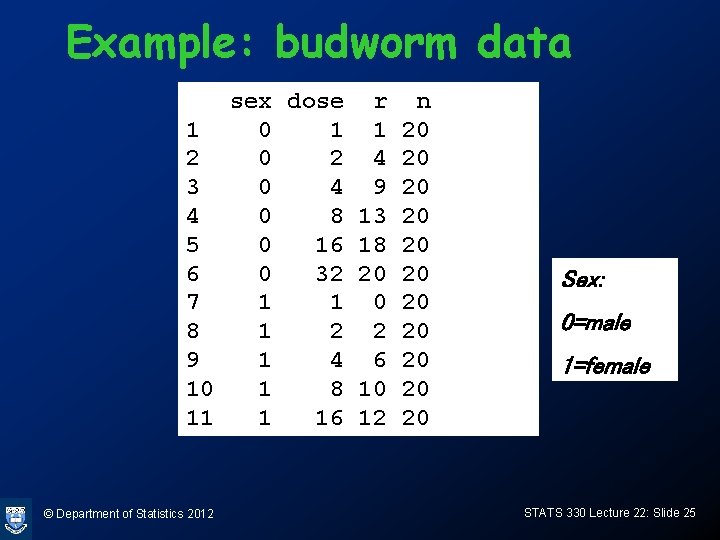 Example: budworm data

|  | sex | dose | r | n |
|---|---|---|---|---|
| 1 | 0 | 1 | 1 | 20 |
| 2 | 0 | 2 | 4 | 20 |
| 3 | 0 | 4 | 9 | 20 |
| 4 | 0 | 8 | 13 | 20 |
| 5 | 0 | 16 | 18 | 20 |
| 6 | 0 | 32 | 20 | 20 |
| 7 | 1 | 1 | 0 | 20 |
| 8 | 1 | 2 | 2 | 20 |
| 9 | 1 | 4 | 6 | 20 |
| 10 | 1 | 8 | 10 | 20 |
| 11 | 1 | 16 | 12 | 20 |

Sex:
0=male
1=female

© Department of Statistics 2012

STATS 330 Lecture 22: Slide 25